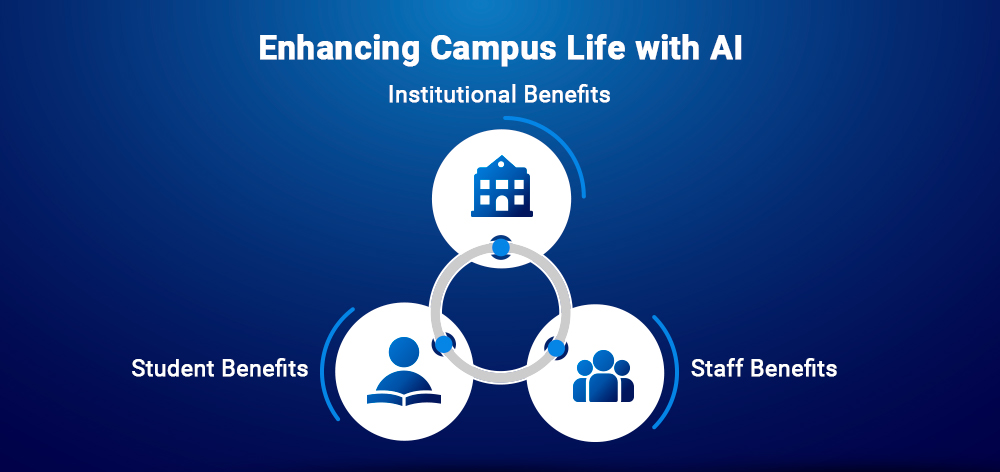 Enhancing Campus Life with AI

Institutional Benefits

Student Benefits

Staff Benefits